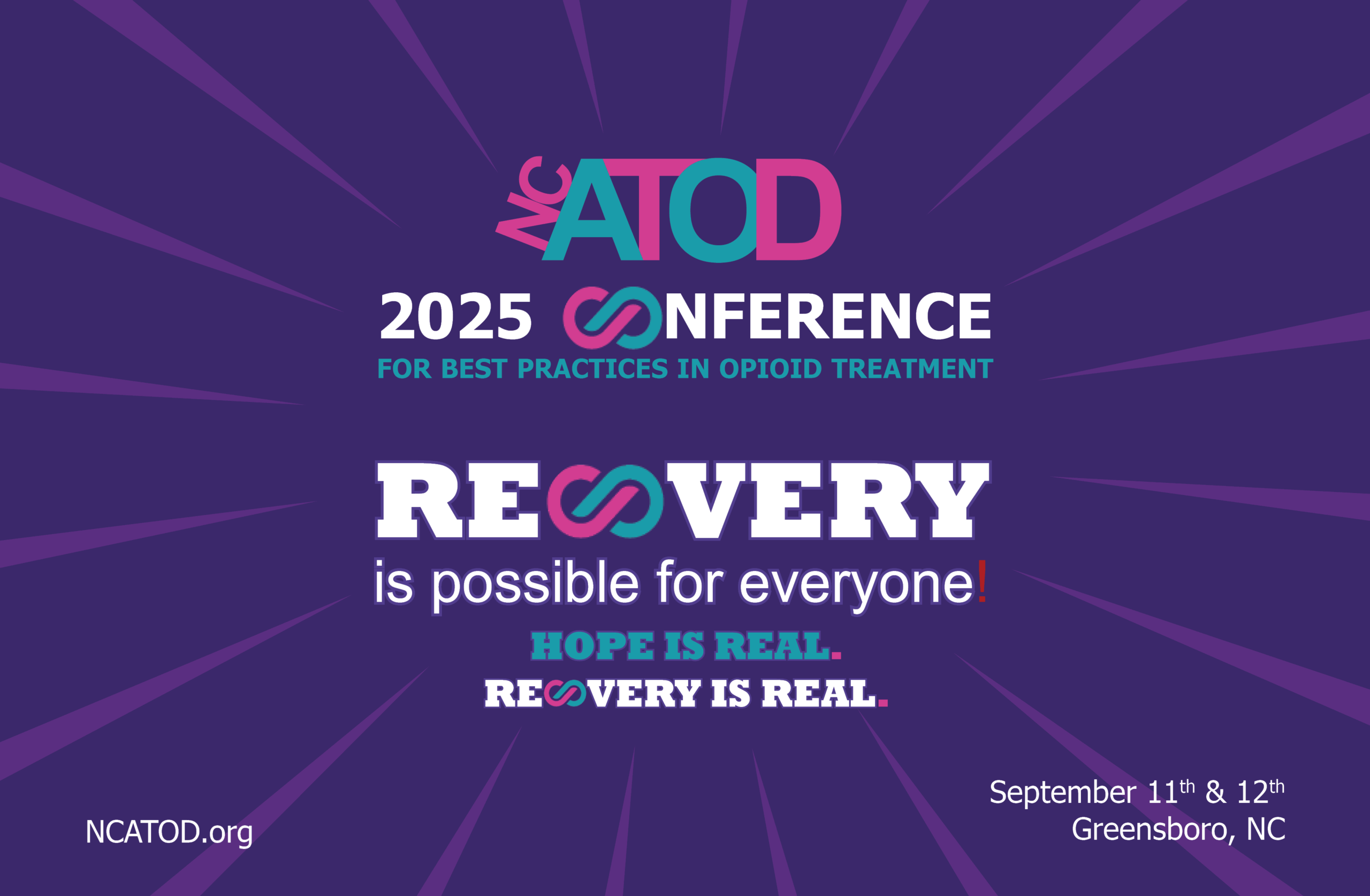 NCATOD

2025 CONFERENCE
FOR BEST PRACTICES IN OPIOID TREATMENT

RECOVERY
is possible for everyone!

HOPE IS REAL.
RECOVERY IS REAL.

NCATOD.org

September 11th & 12th
Greensboro, NC